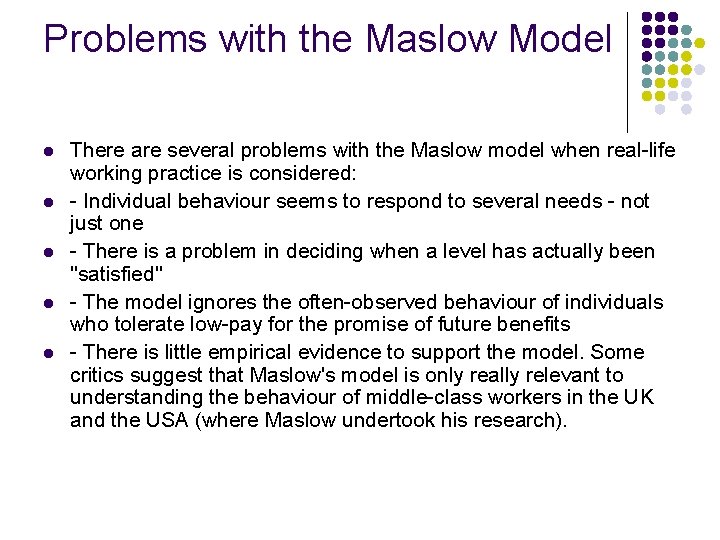 Problems with the Maslow Model

- There are several problems with the Maslow model when real-life working practice is considered:
- - Individual behaviour seems to respond to several needs - not just one
- - There is a problem in deciding when a level has actually been "satisfied"
- - The model ignores the often-observed behaviour of individuals who tolerate low-pay for the promise of future benefits
- - There is little empirical evidence to support the model. Some critics suggest that Maslow's model is only really relevant to understanding the behaviour of middle-class workers in the UK and the USA (where Maslow undertook his research).